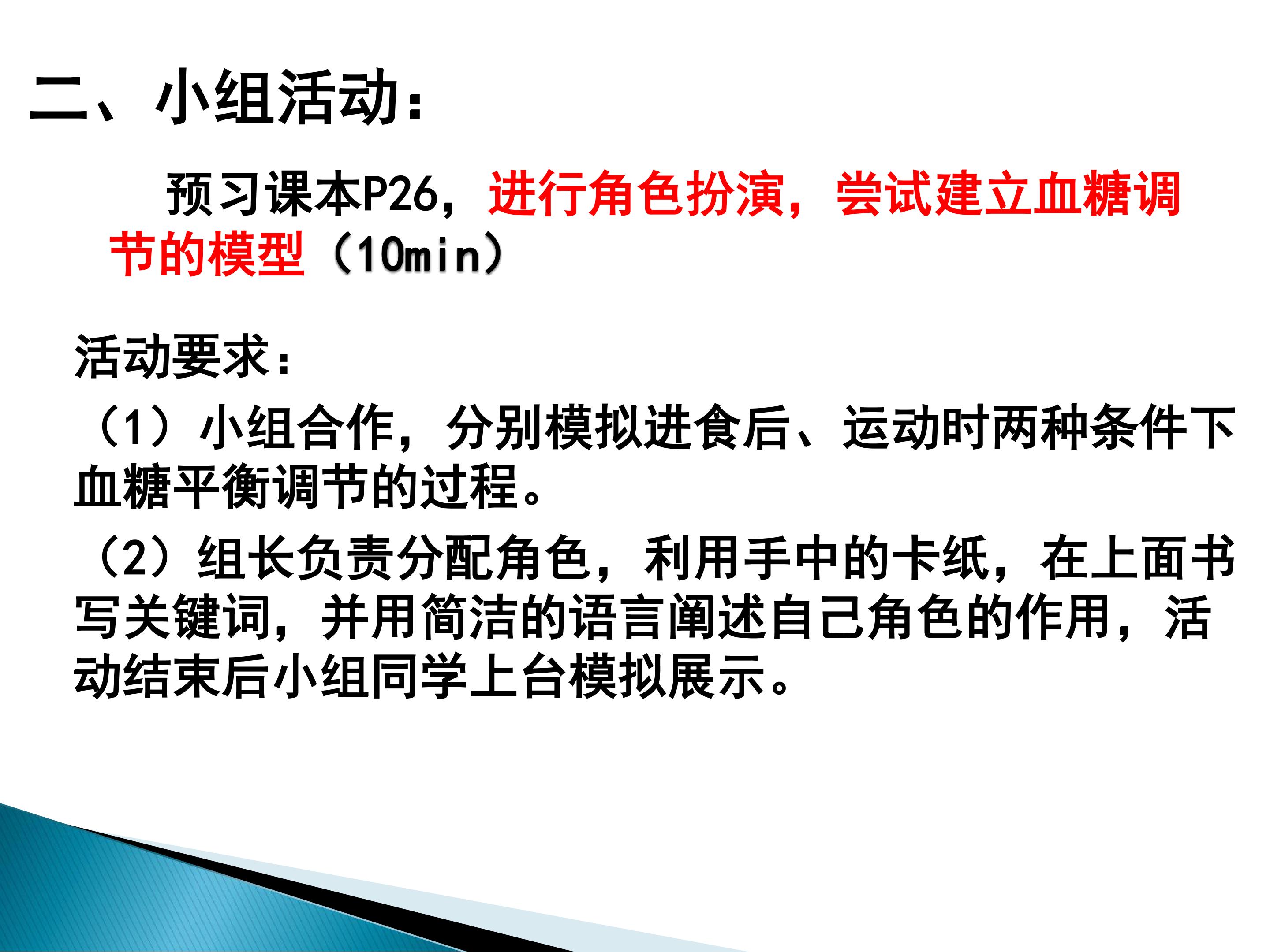 二、小组活动：

预习课本P26，进行角色扮演，尝试建立血糖调节的模型（10min）

活动要求：

（1）小组合作，分别模拟进食后、运动时两种条件下血糖平衡调节的过程。

（2）组长负责分配角色，利用手中的卡纸，在上面书写关键词，并用简洁的语言阐述自己角色的作用，活动结束后小组同学上台模拟展示。